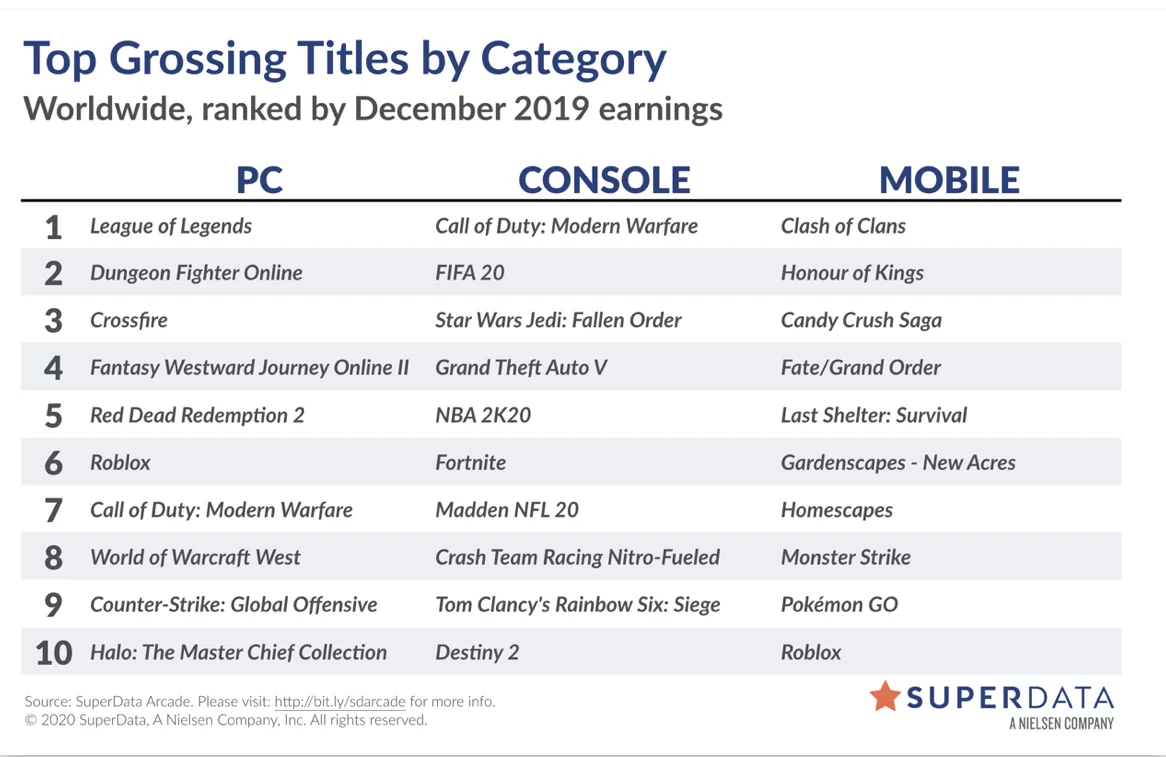 Top Grossing Titles by Category
Worldwide, ranked by December 2019 earnings

| | PC | CONSOLE | MOBILE |
|---|---|---|---|
| 1 | League of Legends | Call of Duty: Modern Warfare | Clash of Clans |
| 2 | Dungeon Fighter Online | FIFA 20 | Honour of Kings |
| 3 | Crossfire | Star Wars Jedi: Fallen Order | Candy Crush Saga |
| 4 | Fantasy Westward Journey Online II | Grand Theft Auto V | Fate/Grand Order |
| 5 | Red Dead Redemption 2 | NBA 2K20 | Last Shelter: Survival |
| 6 | Roblox | Fortnite | Gardenscapes - New Acres |
| 7 | Call of Duty: Modern Warfare | Madden NFL 20 | Homescapes |
| 8 | World of Warcraft West | Crash Team Racing Nitro-Fueled | Monster Strike |
| 9 | Counter-Strike: Global Offensive | Tom Clancy's Rainbow Six: Siege | Pokémon GO |
| 10 | Halo: The Master Chief Collection | Destiny 2 | Roblox |

Source: SuperData Arcade. Please visit: http://bit.ly/sdarcade for more info.
© 2020 SuperData, A Nielsen Company, Inc. All rights reserved.

SUPERDATA
A NIELSEN COMPANY